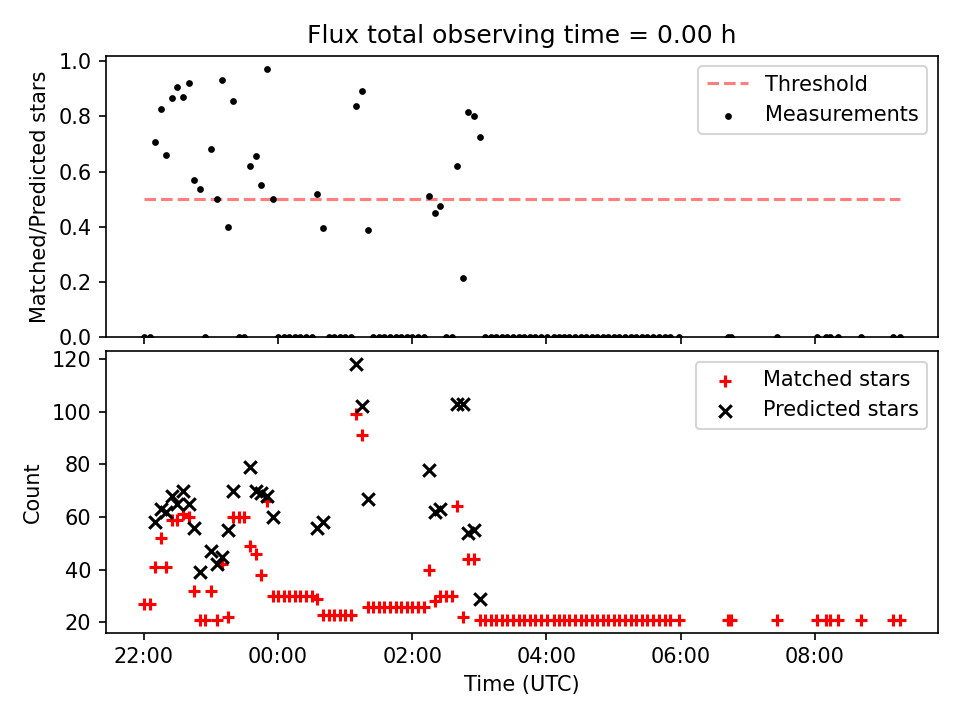 Flux total observing time = 0.00 h

Matched/Predicted stars

1.0
0.8
0.6
0.4
0.2
0.0

Threshold
Measurements

Count

120
100
80
60
40
20

Matched stars
Predicted stars

22:00
00:00
02:00
04:00
06:00
08:00

Time (UTC)